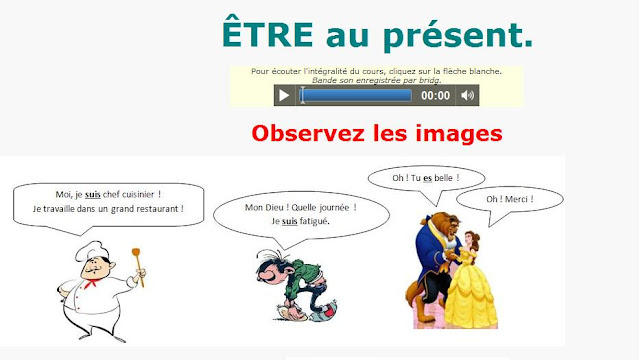 ÊTRE au présent.

Pour écouter l'intégralité du cours, cliquez sur la flèche blanche.
Bande son enregistrée par bridg.

00:00

Observez les images

Moi, je suis chef cuisinier !
Je travaille dans un grand restaurant !

Mon Dieu ! Quelle journée !
Je suis fatigué.

Oh ! Tu es belle !

Oh ! Merci !